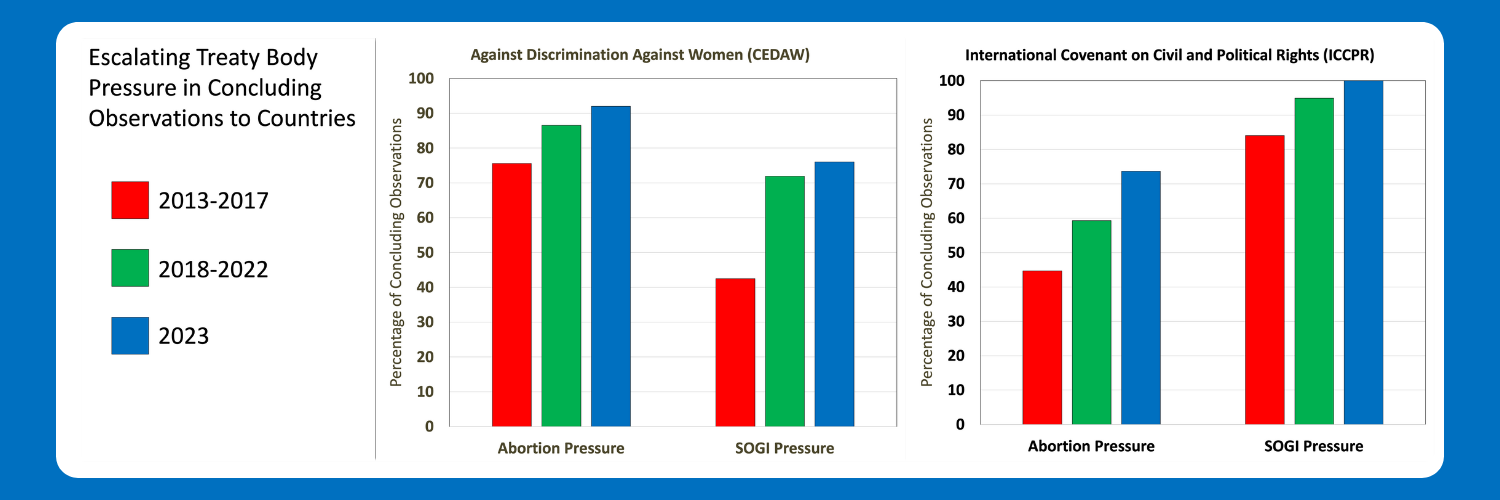 Escalating Treaty Body Pressure in Concluding Observations to Countries

2013-2017

2018-2022

2023

Against Discrimination Against Women (CEDAW)

Percentage of Concluding Observations

100
90
80
70
60
50
40
30
20
10
0

Abortion Pressure

SOGI Pressure

International Covenant on Civil and Political Rights (ICCPR)

Percentage of Concluding Observations

100
90
80
70
60
50
40
30
20
10
0

Abortion Pressure

SOGI Pressure